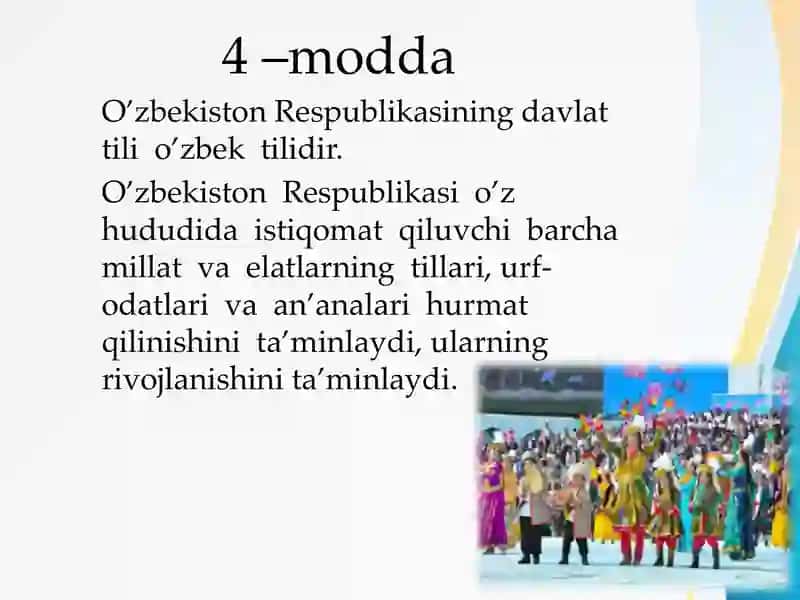 4 –modda

O’zbekiston Respublikasining davlat tili o’zbek tilidir.

O’zbekiston Respublikasi o’z hududida istiqomat qiluvchi barcha millat va elatlarning tillari, urf-odatlari va an’analari hurmat qilinishini ta’minlaydi, ularning rivojlanishini ta’minlaydi.